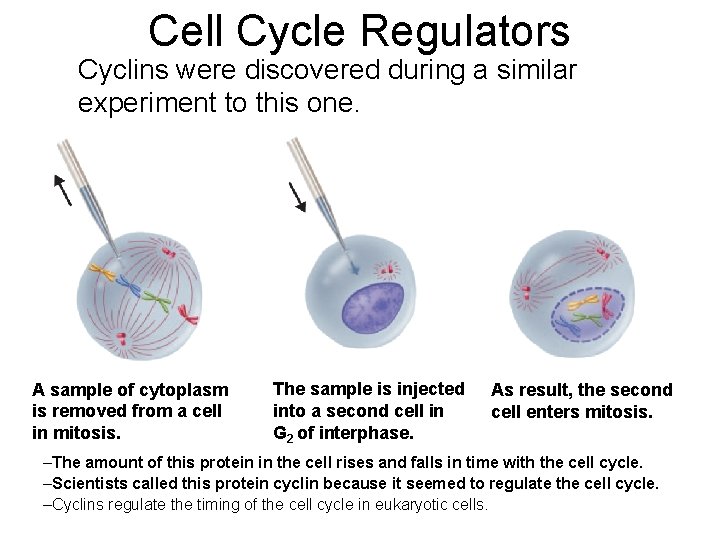 Cell Cycle Regulators

Cyclins were discovered during a similar experiment to this one.

A sample of cytoplasm is removed from a cell in mitosis.

The sample is injected into a second cell in $G_2$ of interphase.

As result, the second cell enters mitosis.

–The amount of this protein in the cell rises and falls in time with the cell cycle.
–Scientists called this protein cyclin because it seemed to regulate the cell cycle.
–Cyclins regulate the timing of the cell cycle in eukaryotic cells.